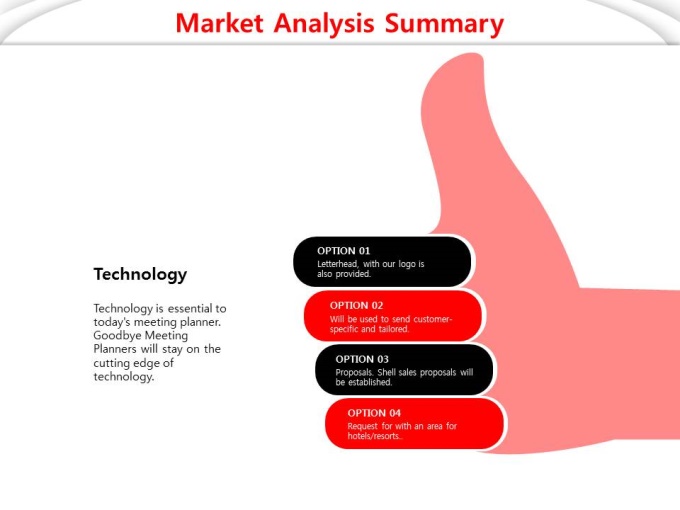 Market Analysis Summary

Technology

Technology is essential to today's meeting planner. Goodbye Meeting Planners will stay on the cutting edge of technology.

OPTION 01
Letterhead, with our logo is also provided.

OPTION 02
Will be used to send customer-specific and tailored.

OPTION 03
Proposals. Shell sales proposals will be established.

OPTION 04
Request for with an area for hotels/resorts..